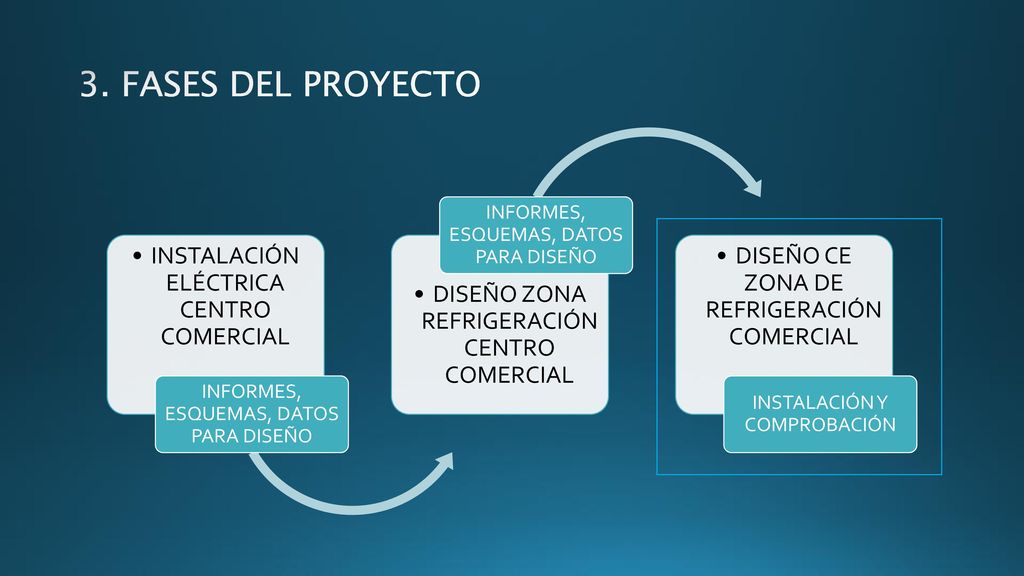 3. FASES DEL PROYECTO

• INSTALACIÓN ELÉCTRICA CENTRO COMERCIAL

INFORMES, ESQUEMAS, DATOS PARA DISEÑO

INFORMES, ESQUEMAS, DATOS PARA DISEÑO

• DISEÑO ZONA REFRIGERACIÓN CENTRO COMERCIAL

• DISEÑO CE ZONA DE REFRIGERACIÓN COMERCIAL

INSTALACIÓN Y COMPROBACIÓN